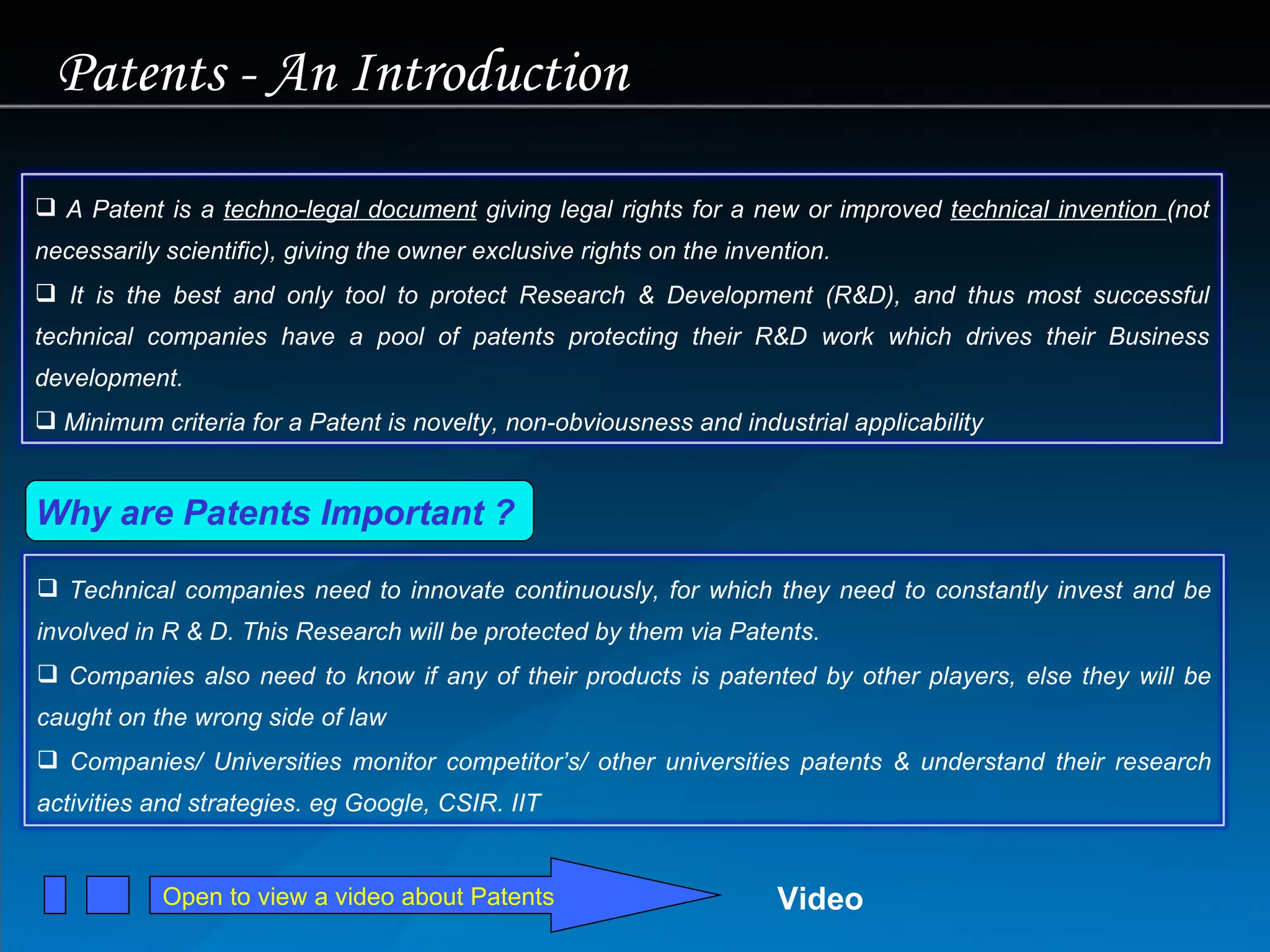 Patents - An Introduction

❑ A Patent is a techno-legal document giving legal rights for a new or improved technical invention (not necessarily scientific), giving the owner exclusive rights on the invention.

❑ It is the best and only tool to protect Research & Development (R&D), and thus most successful technical companies have a pool of patents protecting their R&D work which drives their Business development.

❑ Minimum criteria for a Patent is novelty, non-obviousness and industrial applicability

Why are Patents Important ?

❑ Technical companies need to innovate continuously, for which they need to constantly invest and be involved in R & D. This Research will be protected by them via Patents.

❑ Companies also need to know if any of their products is patented by other players, else they will be caught on the wrong side of law

❑ Companies/ Universities monitor competitor's/ other universities patents & understand their research activities and strategies. eg Google, CSIR. IIT

Open to view a video about Patents

Video